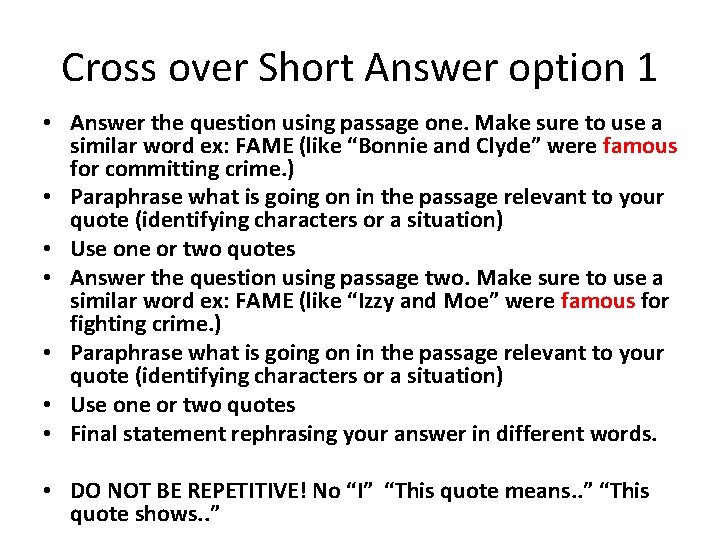 Cross over Short Answer option 1

• Answer the question using passage one. Make sure to use a similar word ex: FAME (like "Bonnie and Clyde" were famous for committing crime.)
• Paraphrase what is going on in the passage relevant to your quote (identifying characters or a situation)
• Use one or two quotes
• Answer the question using passage two. Make sure to use a similar word ex: FAME (like "Izzy and Moe" were famous for fighting crime.)
• Paraphrase what is going on in the passage relevant to your quote (identifying characters or a situation)
• Use one or two quotes
• Final statement rephrasing your answer in different words.

• DO NOT BE REPETITIVE! No "I" "This quote means.." "This quote shows.."